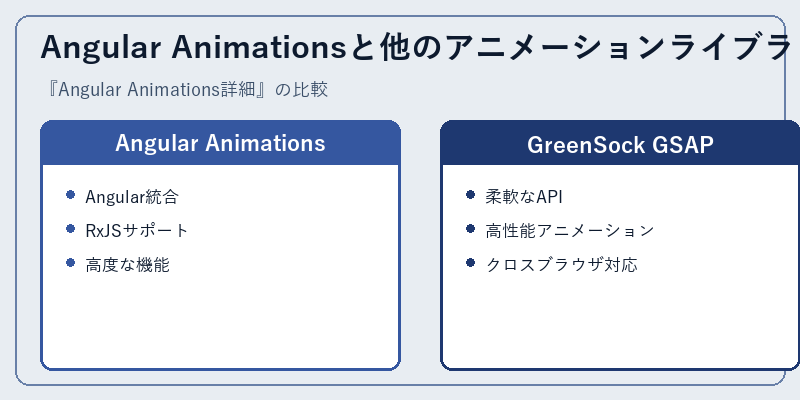 Angular Animationsと他のアニメーションライブラ

『Angular Animations詳細』の比較

Angular Animations

- Angular統合
- RxJSサポート
- 高度な機能

GreenSock GSAP

- 柔軟なAPI
- 高性能アニメーション
- クロスブラウザ対応